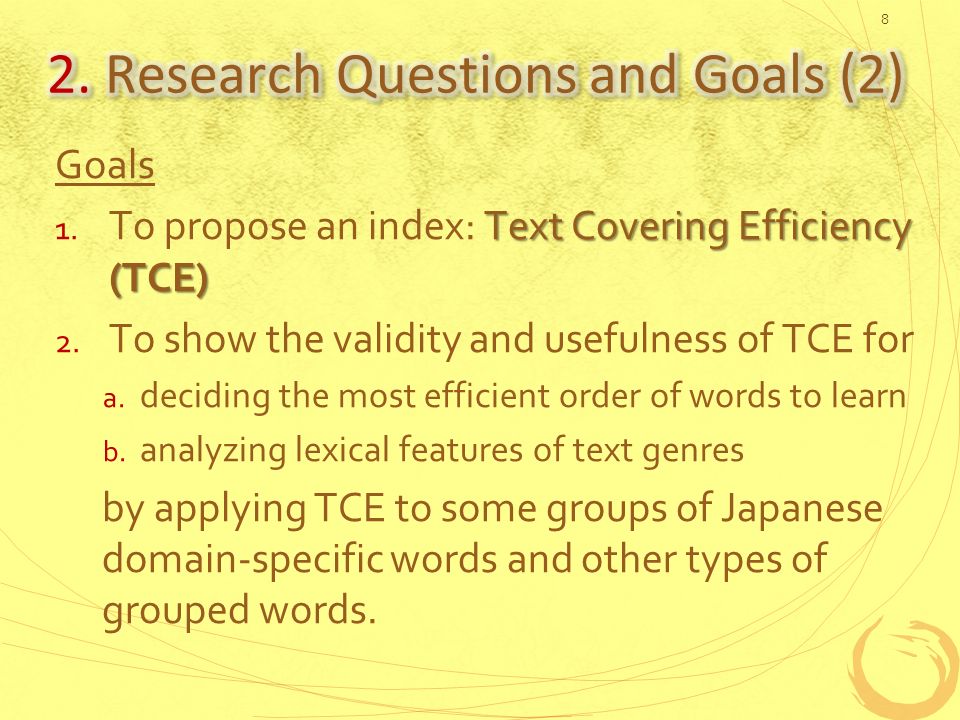 8

2. Research Questions and Goals (2)

Goals

1. To propose an index: Text Covering Efficiency (TCE)

2. To show the validity and usefulness of TCE for

a. deciding the most efficient order of words to learn

b. analyzing lexical features of text genres

by applying TCE to some groups of Japanese domain-specific words and other types of grouped words.